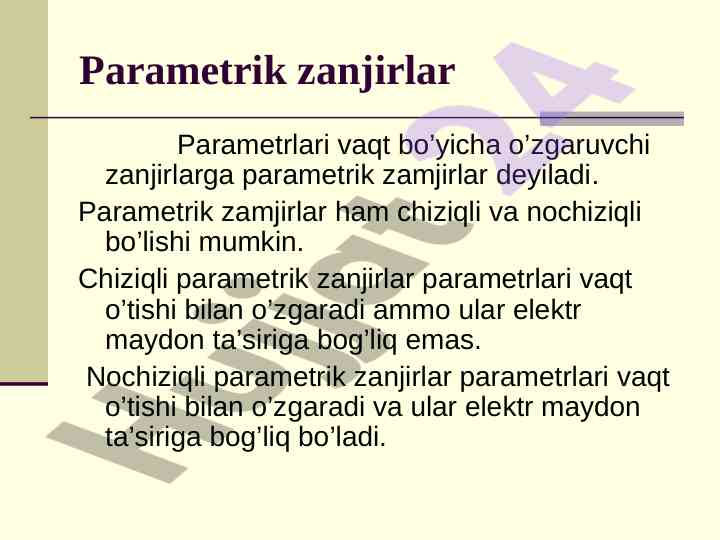 Parametrik zanjirlar

Parametrlari vaqt bo’yicha o’zgaruvchi zanjirlarga parametrik zamjirlar deyiladi.

Parametrik zamjirlar ham chiziqli va nochiziqli bo’lishi mumkin.

Chiziqli parametrik zanjirlar parametrlari vaqt o’tishi bilan o’zgaradi ammo ular elektr maydon ta’siriga bog’liq emas.

Nochiziqli parametrik zanjirlar parametrlari vaqt o’tishi bilan o’zgaradi va ular elektr maydon ta’siriga bog’liq bo’ladi.

hujjat24